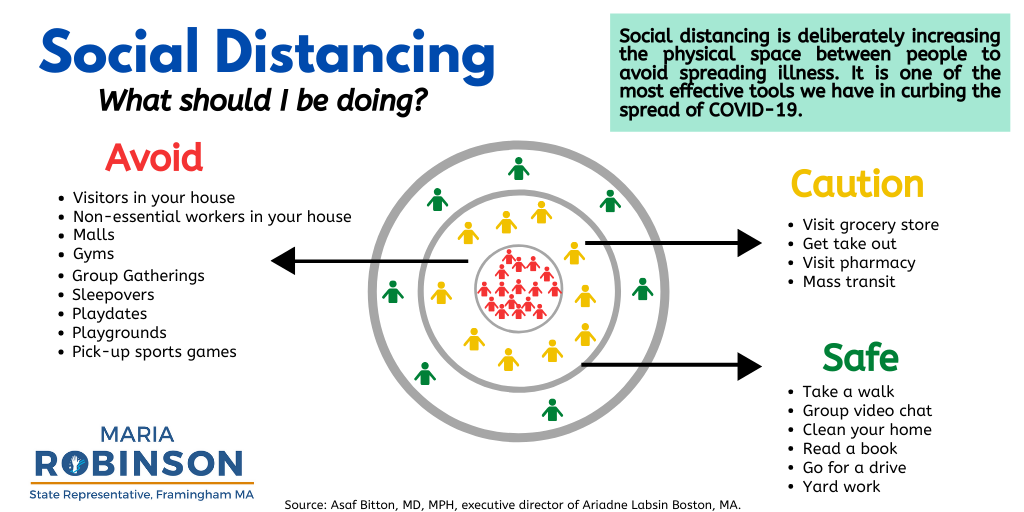 Social Distancing
What should I be doing?

Social distancing is deliberately increasing the physical space between people to avoid spreading illness. It is one of the most effective tools we have in curbing the spread of COVID-19.

Avoid
- Visitors in your house
- Non-essential workers in your house
- Malls
- Gyms
- Group Gatherings
- Sleepovers
- Playdates
- Playgrounds
- Pick-up sports games

Caution
- Visit grocery store
- Get take out
- Visit pharmacy
- Mass transit

Safe
- Take a walk
- Group video chat
- Clean your home
- Read a book
- Go for a drive
- Yard work

MARIA
ROBINSON
State Representative, Framingham MA

Source: Asaf Bitton, MD, MPH, executive director of Ariadne Labsin Boston, MA.